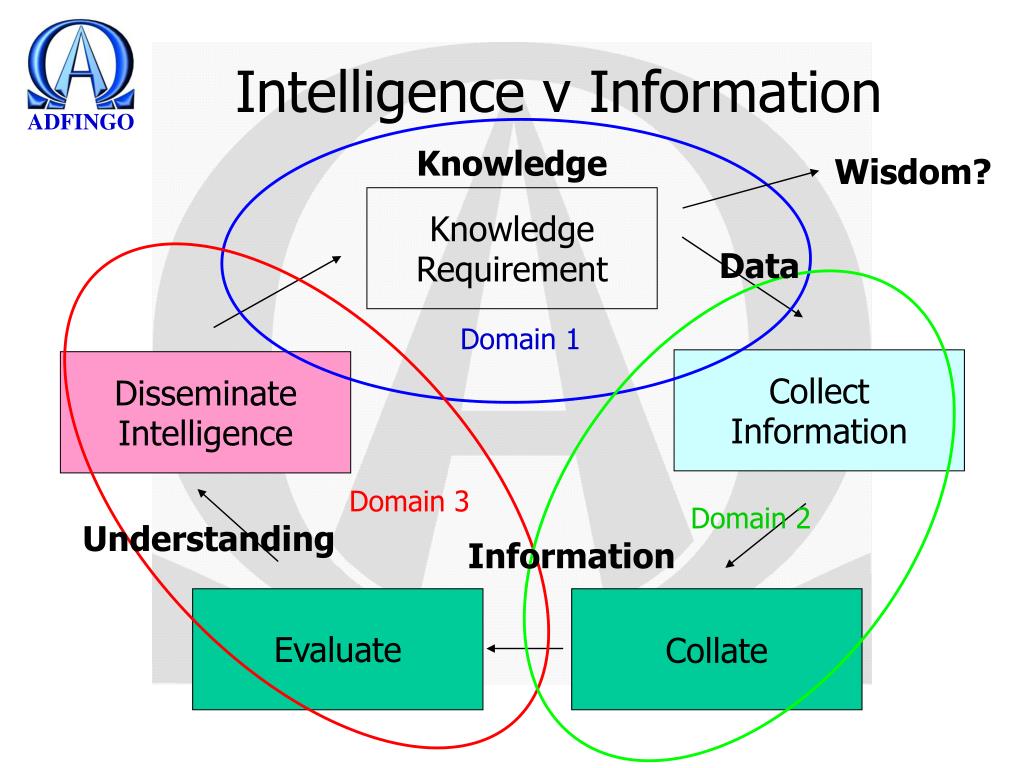 ADFINGO

Intelligence v Information

Knowledge

Wisdom?

Knowledge Requirement

Data

Domain 1

Disseminate Intelligence

Collect Information

Domain 3

Domain 2

Understanding

Information

Evaluate

Collate